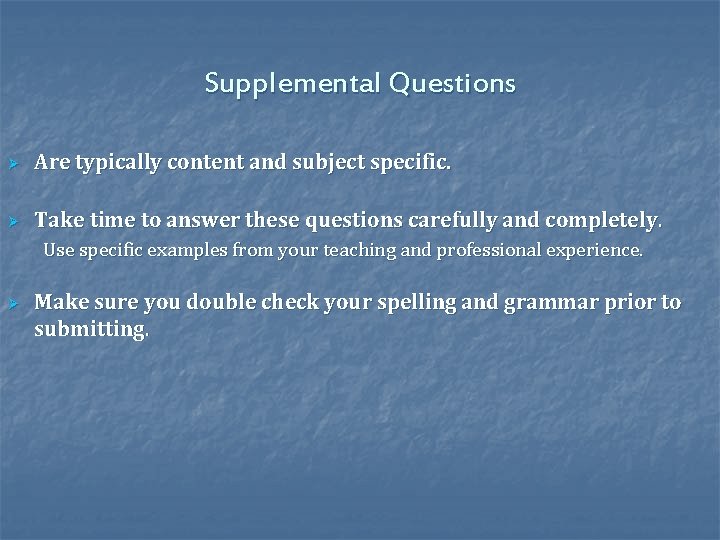 Supplemental Questions

Are typically content and subject specific.

Take time to answer these questions carefully and completely.

Use specific examples from your teaching and professional experience.

Make sure you double check your spelling and grammar prior to submitting.